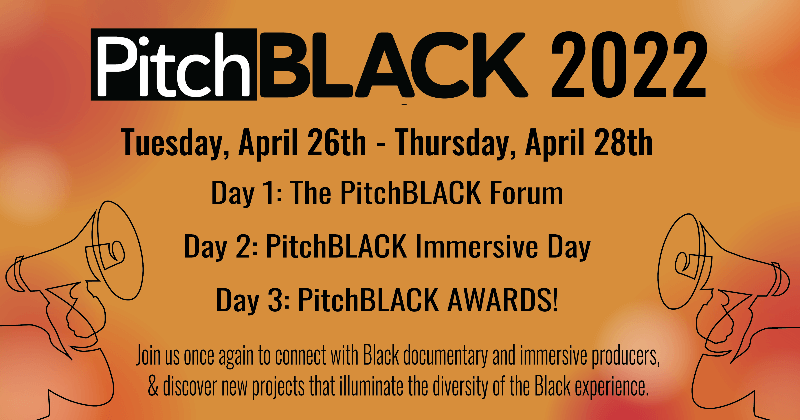 PitchBLACK 2022

Tuesday, April 26th - Thursday, April 28th

Day 1: The PitchBLACK Forum

Day 2: PitchBLACK Immersive Day

Day 3: PitchBLACK AWARDS!

Join us once again to connect with Black documentary and immersive producers, & discover new projects that illuminate the diversity of the Black experience.